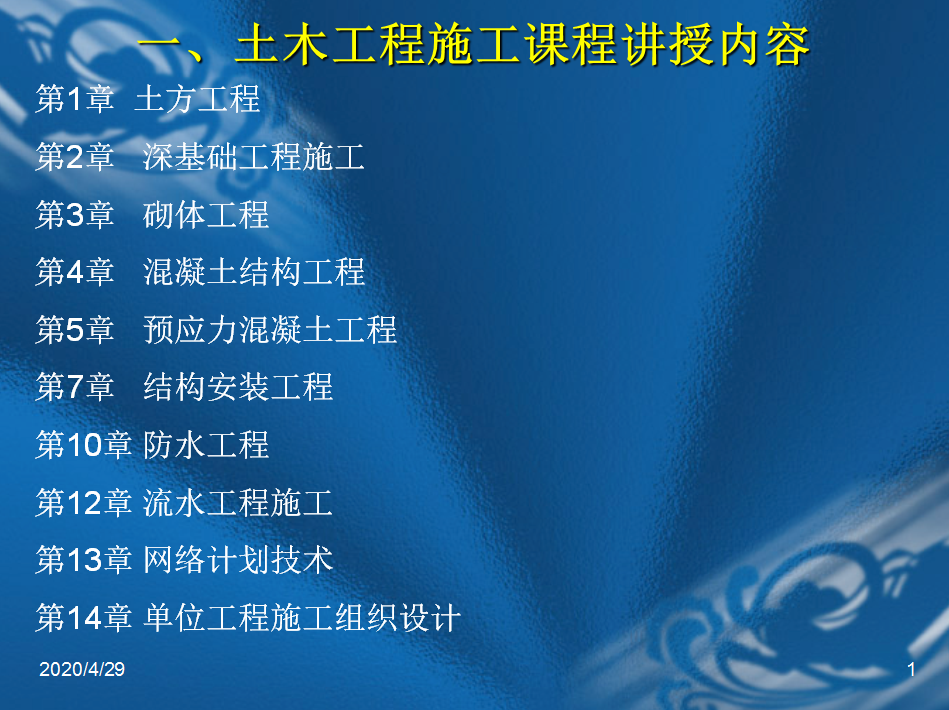 一、土木工程施工课程讲授内容

第1章 土方工程

第2章 深基础工程施工

第3章 砌体工程

第4章 混凝土结构工程

第5章 预应力混凝土工程

第7章 结构安装工程

第10章 防水工程

第12章 流水工程施工

第13章 网络计划技术

第14章 单位工程施工组织设计

2020/4/29

1